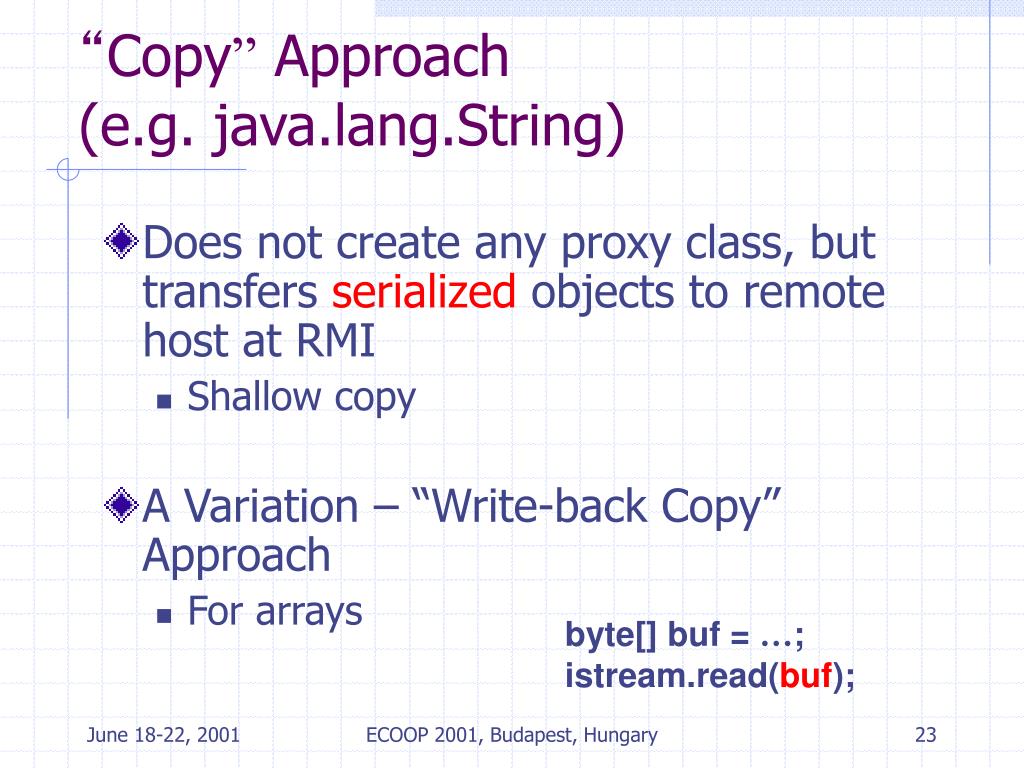 “Copy” Approach
(e.g. java.lang.String)

Does not create any proxy class, but transfers serialized objects to remote host at RMI

Shallow copy

A Variation – “Write-back Copy” Approach

For arrays

byte[] buf = …;
istream.read(buf);

June 18-22, 2001

ECOOP 2001, Budapest, Hungary

23